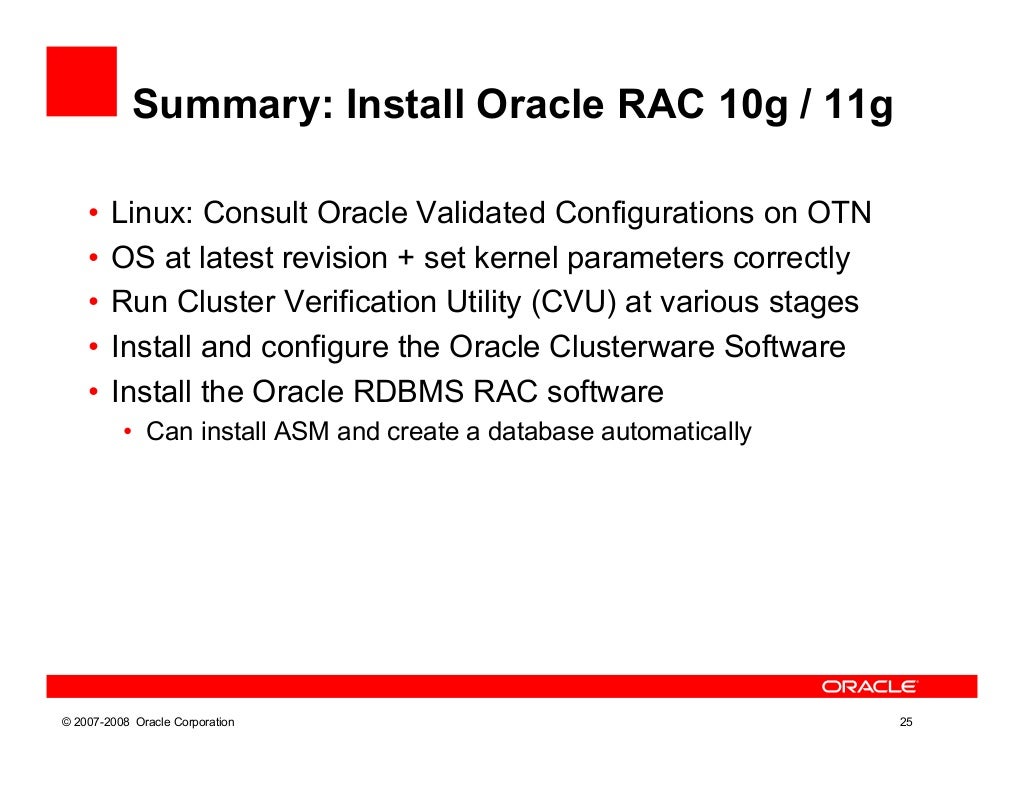 Summary: Install Oracle RAC 10g / 11g

• Linux: Consult Oracle Validated Configurations on OTN
• OS at latest revision + set kernel parameters correctly
• Run Cluster Verification Utility (CVU) at various stages
• Install and configure the Oracle Clusterware Software
• Install the Oracle RDBMS RAC software
  • Can install ASM and create a database automatically

ORACLE

© 2007-2008 Oracle Corporation

25